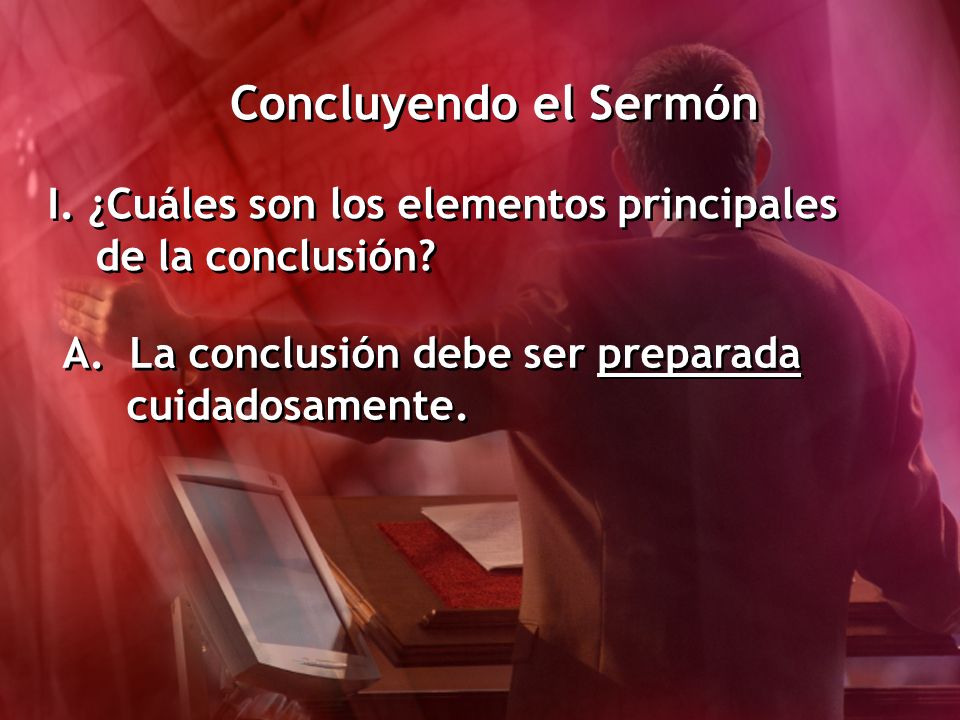 Concluyendo el Sermón

I. ¿Cuáles son los elementos principales de la conclusión?

A. La conclusión debe ser preparada cuidadosamente.